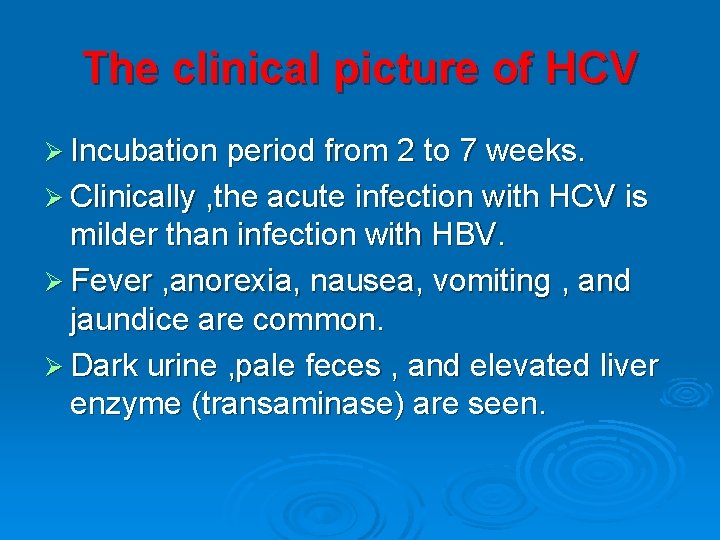 The clinical picture of HCV

➢ Incubation period from 2 to 7 weeks.

➢ Clinically ,the acute infection with HCV is milder than infection with HBV.

➢ Fever ,anorexia, nausea, vomiting , and jaundice are common.

➢ Dark urine ,pale feces , and elevated liver enzyme (transaminase) are seen.